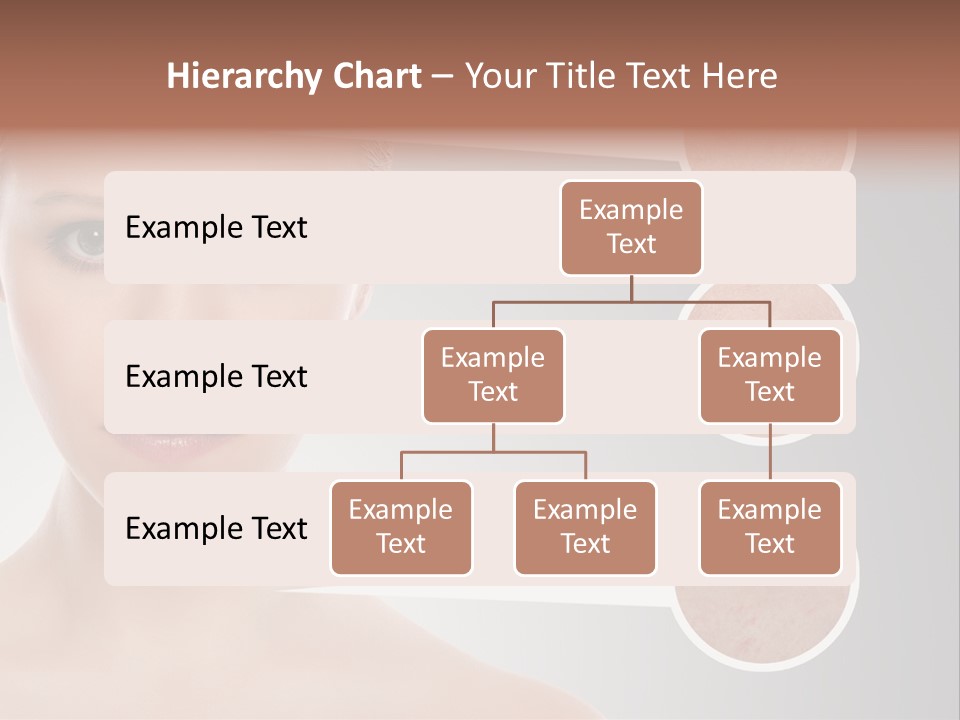 Hierarchy Chart – Your Title Text Here

Example Text

Example Text

Example Text

Example Text

Example Text

Example Text

Example Text

Example Text

Example Text